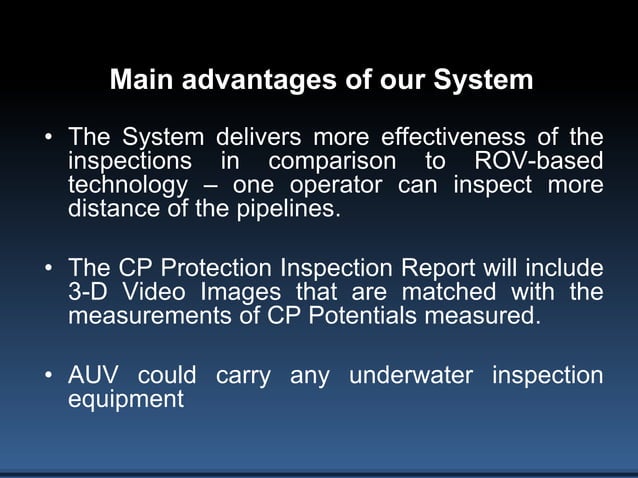 Main advantages of our System

• The System delivers more effectiveness of the inspections in comparison to ROV-based technology – one operator can inspect more distance of the pipelines.

• The CP Protection Inspection Report will include 3-D Video Images that are matched with the measurements of CP Potentials measured.

• AUV could carry any underwater inspection equipment